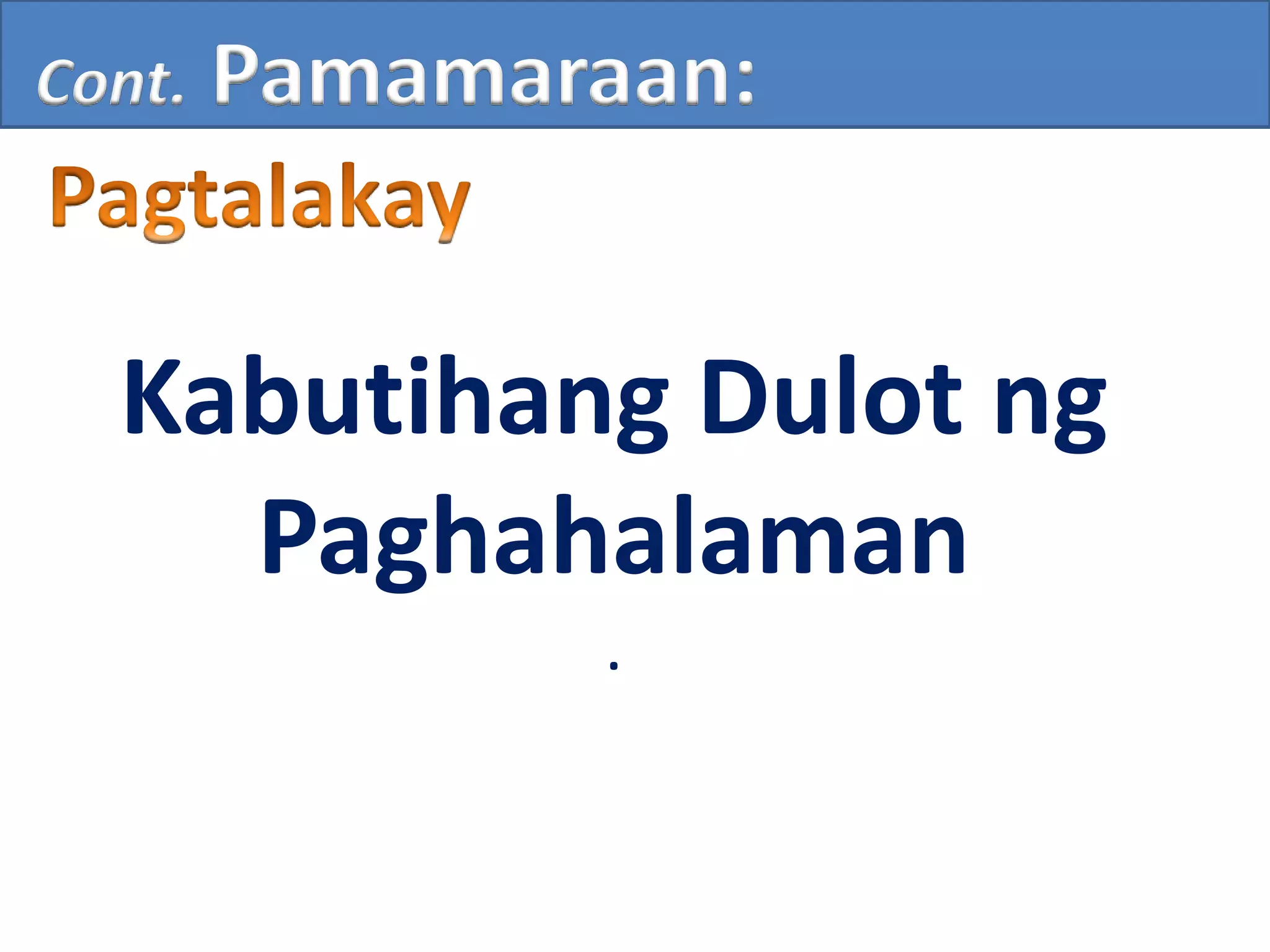 Cont. Pamamaraan:

Pagtalakay

Kabutihang Dulot ng Paghahalaman

.